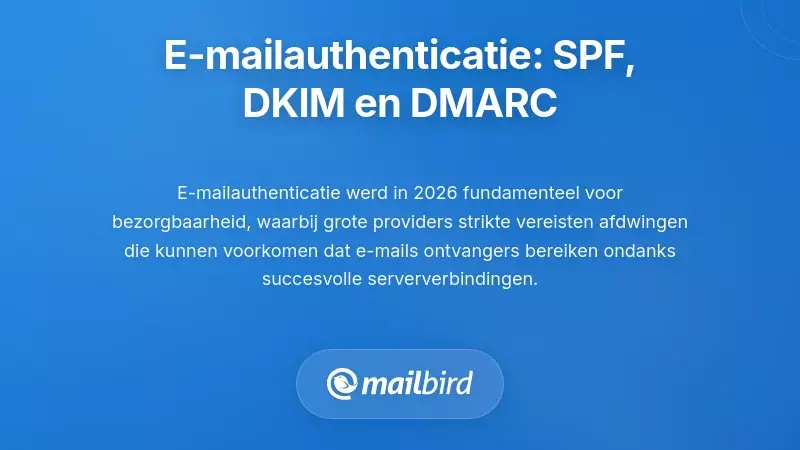 E-mailauthenticatie: SPF, DKIM en DMARC

E-mailauthenticatie werd in 2026 fundamenteel voor bezorgbaarheid, waarbij grote providers strikte vereisten afdwingen die kunnen voorkomen dat e-mails ontvangers bereiken ondanks succesvolle serververbindingen.

mailbird